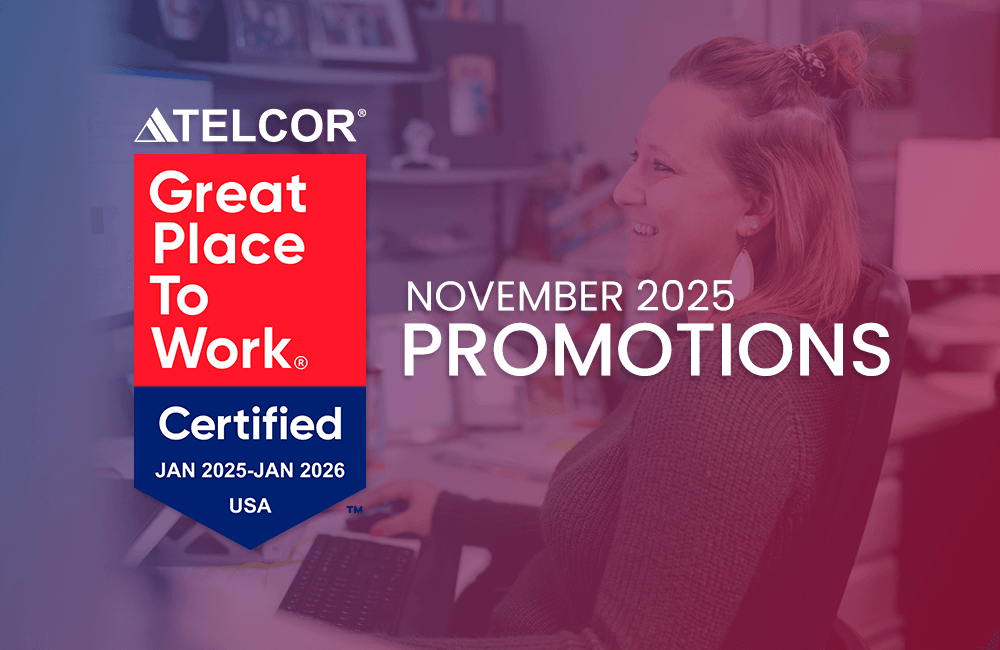 TELCOR®

Great Place To Work®

Certified

JAN 2025-JAN 2026

USA

™

NOVEMBER 2025

PROMOTIONS